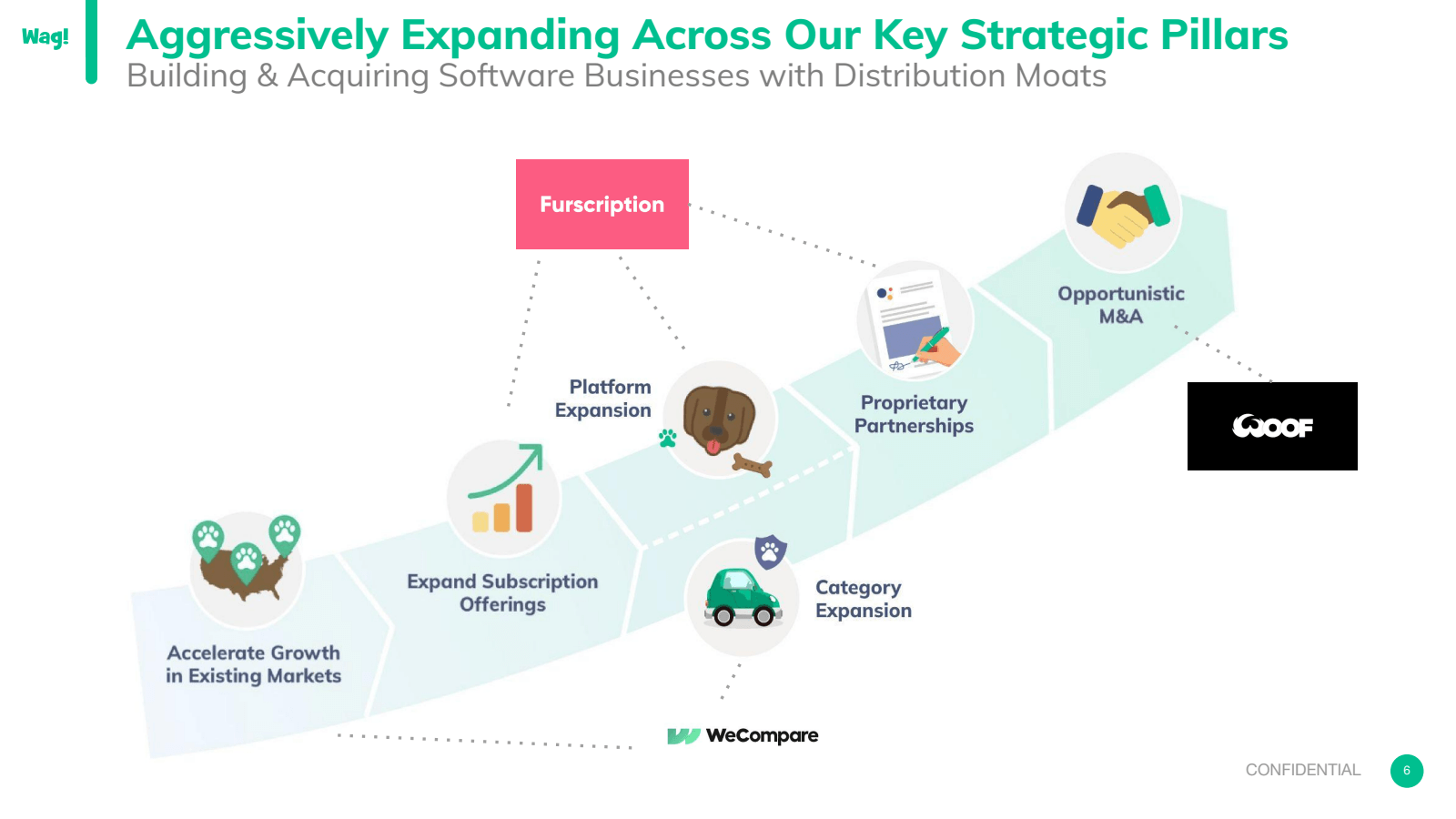 Wag!

Aggressively Expanding Across Our Key Strategic Pillars

Building & Acquiring Software Businesses with Distribution Moats

Furscription

Opportunistic M&A

Proprietary Partnerships

Platform Expansion

WOOF

Expand Subscription Offerings

Category Expansion

Accelerate Growth in Existing Markets

WeCompare

CONFIDENTIAL

6